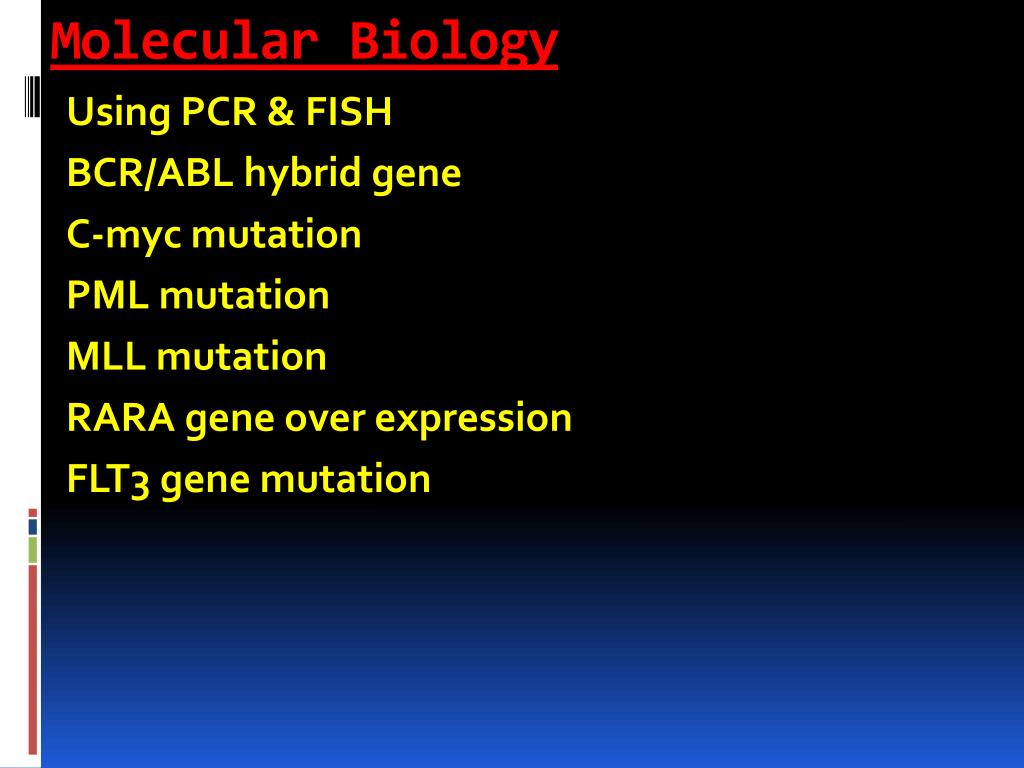 Molecular Biology

Using PCR & FISH

BCR/ABL hybrid gene

C-myc mutation

PML mutation

MLL mutation

RARA gene over expression

FLT3 gene mutation